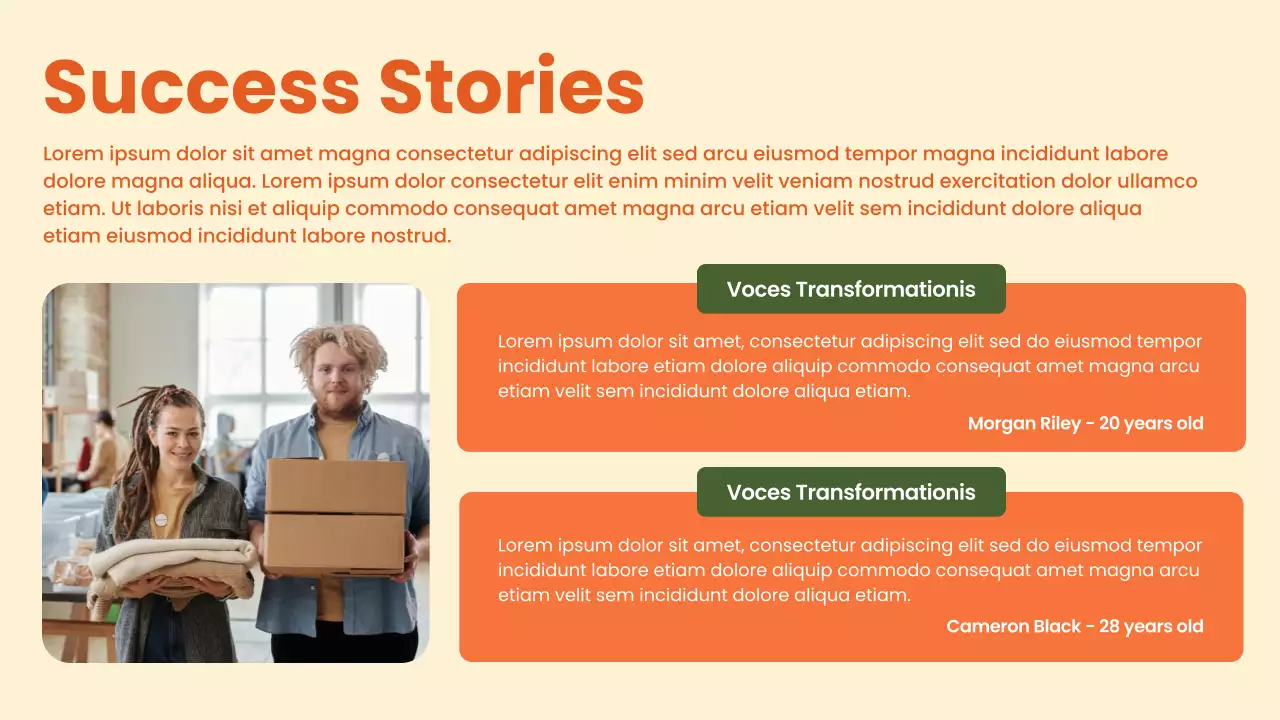 Success Stories

Lorem ipsum dolor sit amet magna consectetur adipiscing elit sed arcu eiusmod tempor magna incididunt labore dolore magna aliqua. Lorem ipsum dolor consectetur elit enim minim velit veniam nostrud exercitation dolor ullamco etiam. Ut laboris nisi et aliquip commodo consequat amet magna arcu etiam velit sem incididunt dolore aliqua etiam eiusmod incididunt labore nostrud.

Voces Transformationis

Lorem ipsum dolor sit amet, consectetur adipiscing elit sed do eiusmod tempor incididunt labore etiam dolore aliquip commodo consequat amet magna arcu etiam velit sem incididunt dolore aliqua etiam.

Morgan Riley - 20 years old

Voces Transformationis

Lorem ipsum dolor sit amet, consectetur adipiscing elit sed do eiusmod tempor incididunt labore etiam dolore aliquip commodo consequat amet magna arcu etiam velit sem incididunt dolore aliqua etiam.

Cameron Black - 28 years old